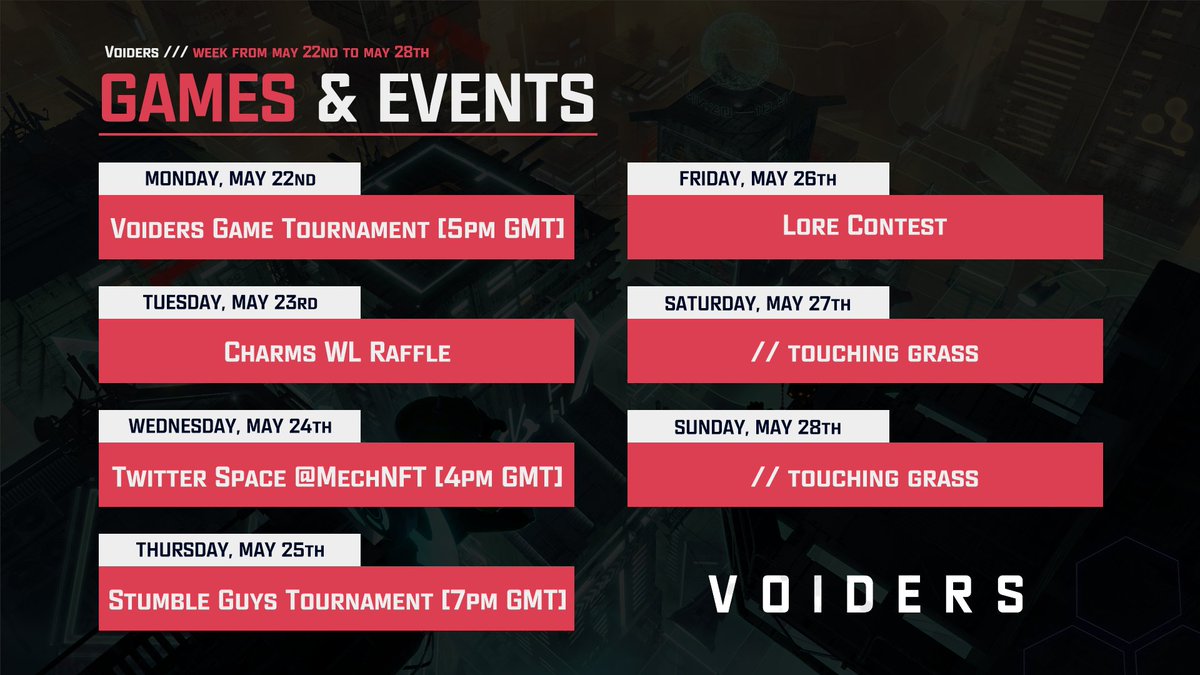 Voiders /// week from may 22nd to may 28th

GAMES & EVENTS

MONDAY, MAY 22nd

Voiders Game Tournament [5pm GMT]

TUESDAY, MAY 23rd

Charms WL Raffle

WEDNESDAY, MAY 24th

Twitter Space @MechNFT [4pm GMT]

THURSDAY, MAY 25th

Stumble Guys Tournament [7pm GMT]

FRIDAY, MAY 26th

Lore Contest

SATURDAY, MAY 27th

// touching grass

SUNDAY, MAY 28th

// touching grass

VOIDERS